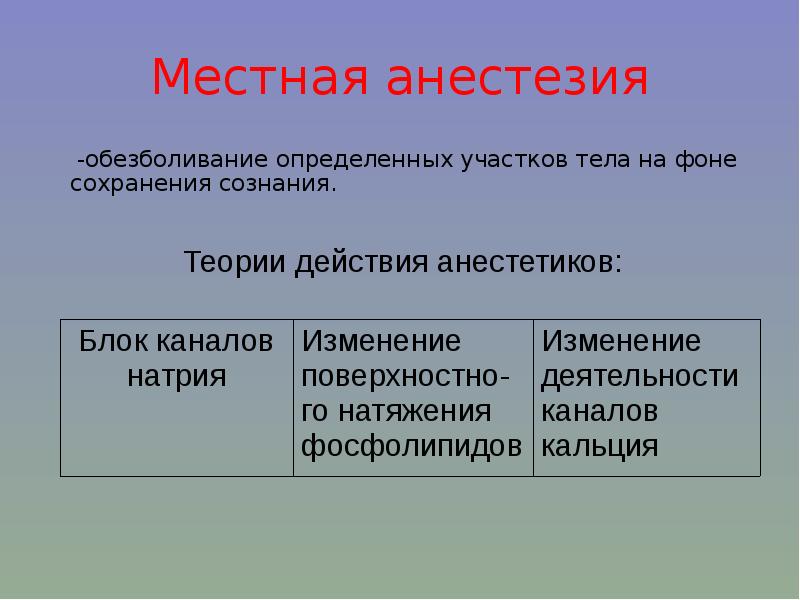 Местная анестезия

-обезболивание определенных участков тела на фоне сохранения сознания.

Теории действия анестетиков:

| Блок каналов натрия | Изменение поверхностного натяжения фосфолипидов | Изменение деятельности каналов кальция |
|---|---|---|